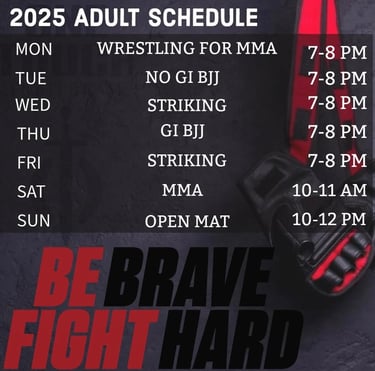 2025 ADULT SCHEDULE

| MON | WRESTLING FOR MMA | 7-8 PM |
|---|---|---|
| TUE | NO GI BJJ | 7-8 PM |
| WED | STRIKING | 7-8 PM |
| THU | GI BJJ | 7-8 PM |
| FRI | STRIKING | 7-8 PM |
| SAT | MMA | 10-11 AM |
| SUN | OPEN MAT | 10-12 PM |

BE BRAVE
FIGHT HARD